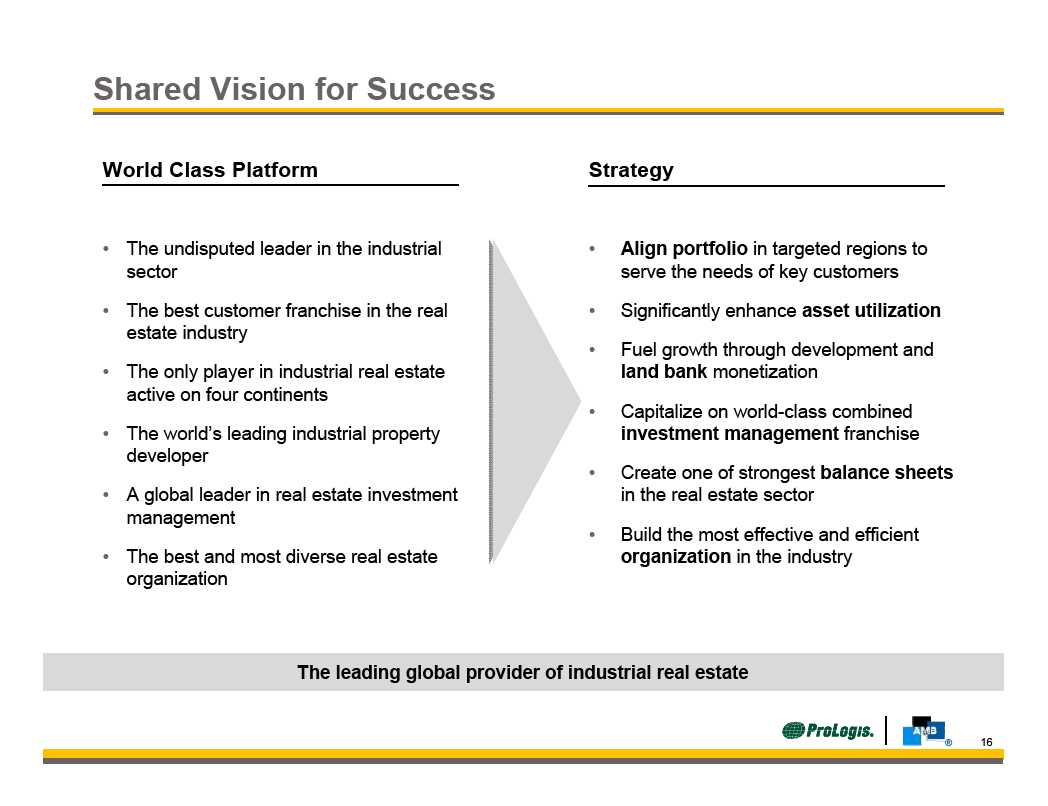 Shared Vision for Success

World Class Platform

• The undisputed leader in the industrial sector

• The best customer franchise in the real estate industry

• The only player in industrial real estate active on four continents

• The world's leading industrial property developer

• A global leader in real estate investment management

• The best and most diverse real estate organization

Strategy

• Align portfolio in targeted regions to serve the needs of key customers

• Significantly enhance asset utilization

• Fuel growth through development and land bank monetization

• Capitalize on world-class combined investment management franchise

• Create one of strongest balance sheets in the real estate sector

• Build the most effective and efficient organization in the industry

The leading global provider of industrial real estate

ProLogis. AMB ®

16